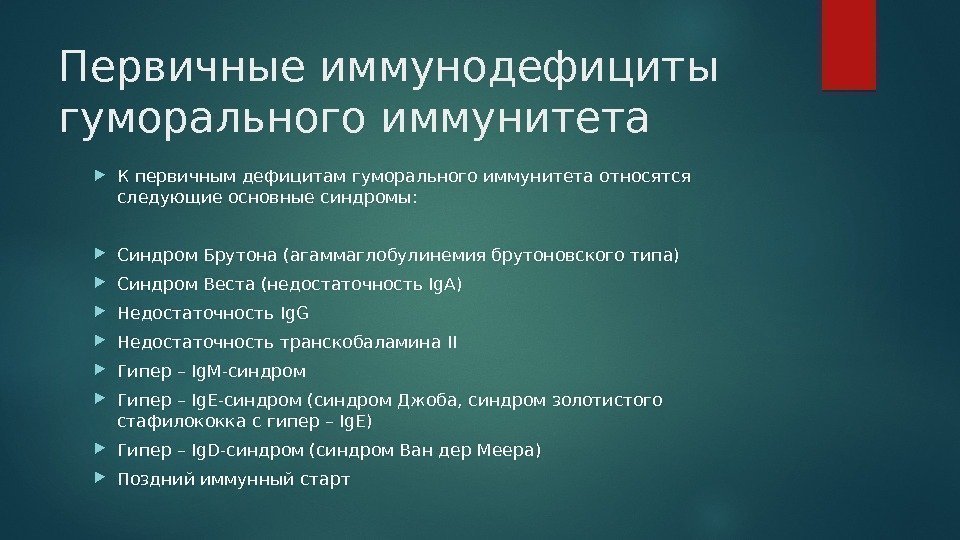 Первичные иммунодефициты гуморального иммунитета

К первичным дефицитам гуморального иммунитета относятся следующие основные синдромы:

Синдром Брутона (агаммаглобулинемия брутоновского типа)

Синдром Веста (недостаточность IgA)

Недостаточность IgG

Недостаточность транскобаламина II

Гипер – IgM-синдром

Гипер – IgE-синдром (синдром Джоба, синдром золотистого стафилококка с гипер – IgE)

Гипер – IgD-синдром (синдром Ван дер Меера)

Поздний иммунный старт